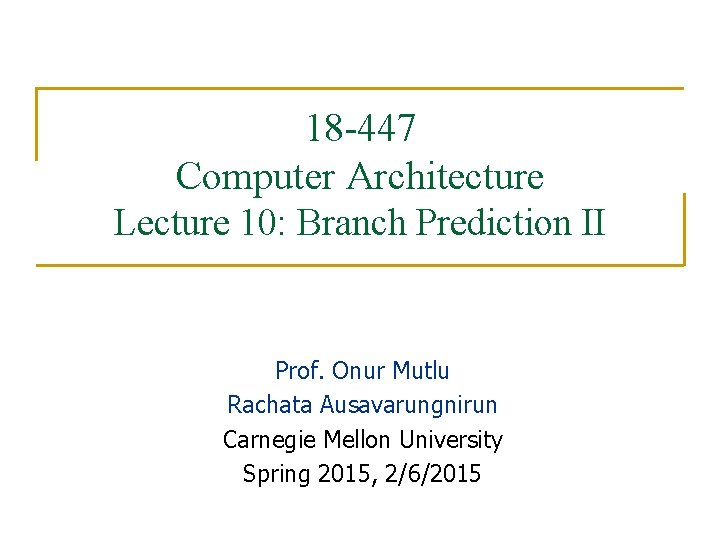 18-447
Computer Architecture
Lecture 10: Branch Prediction II

Prof. Onur Mutlu
Rachata Ausavarungnirun
Carnegie Mellon University
Spring 2015, 2/6/2015